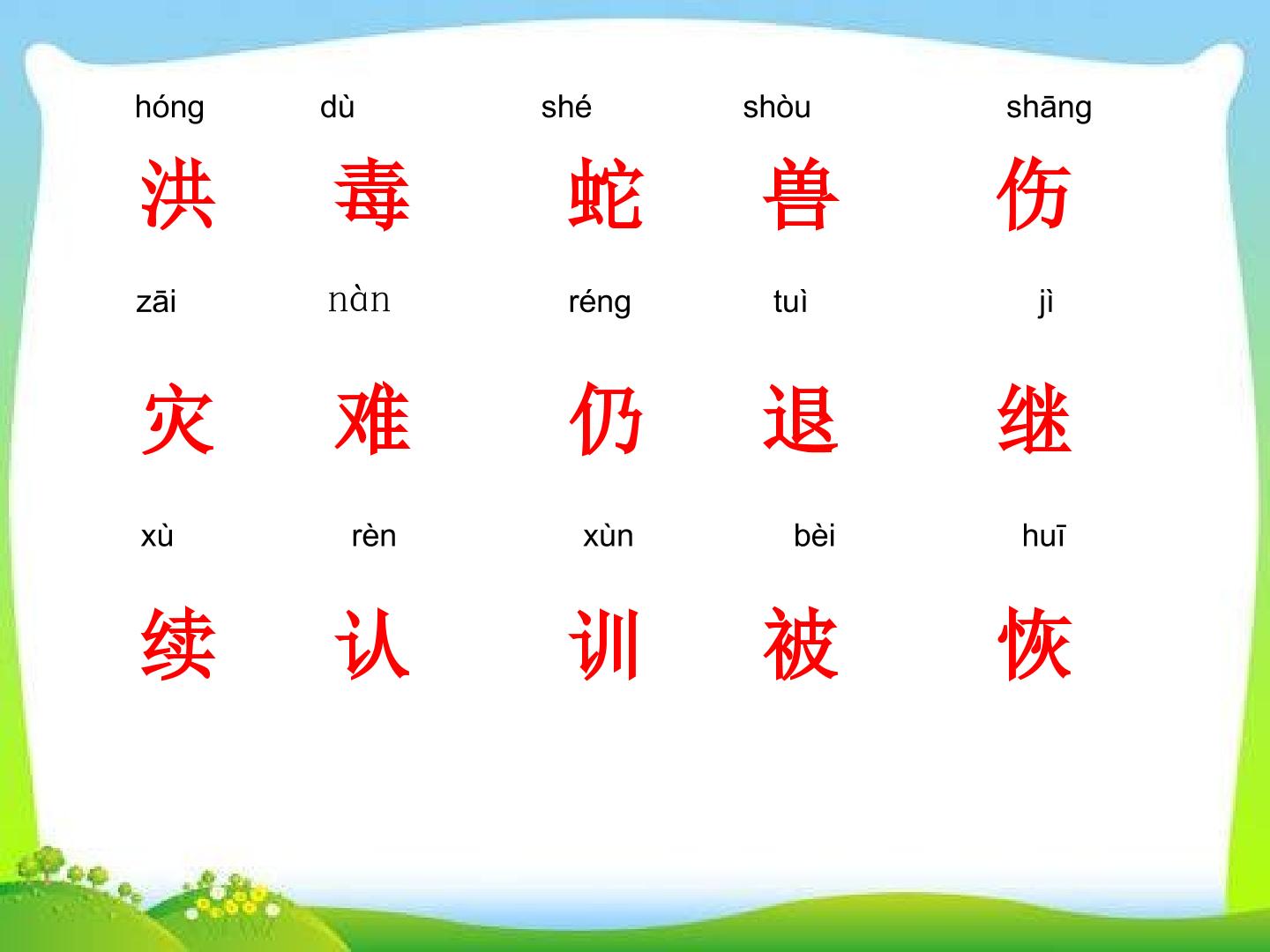 hóng dù shé shòu shāng

洪 毒 蛇 兽 伤

zāi nàn réng tuì jì

灾 难 仍 退 继

xù rèn xùn bèi huī

续 认 训 被 恢